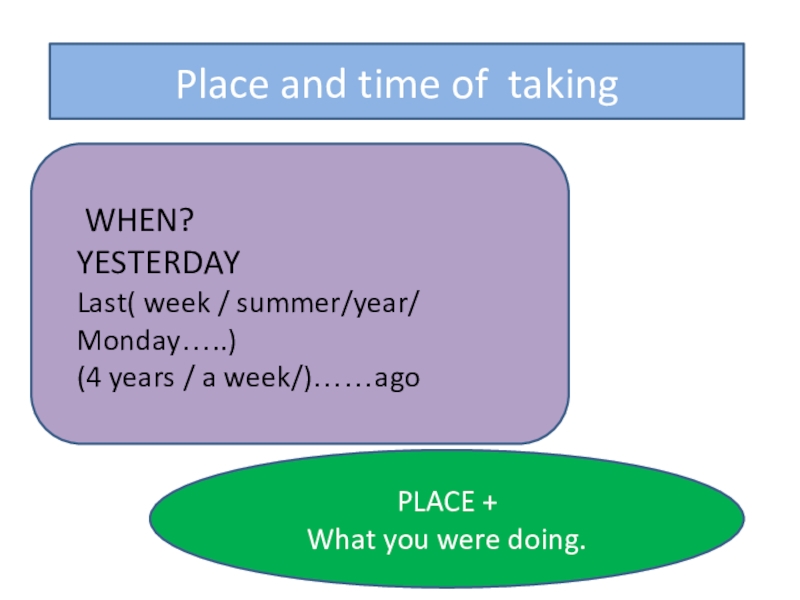 Place and time of taking

WHEN?
YESTERDAY
Last( week / summer/year/ Monday…..)
(4 years / a week/)……ago

PLACE +
What you were doing.